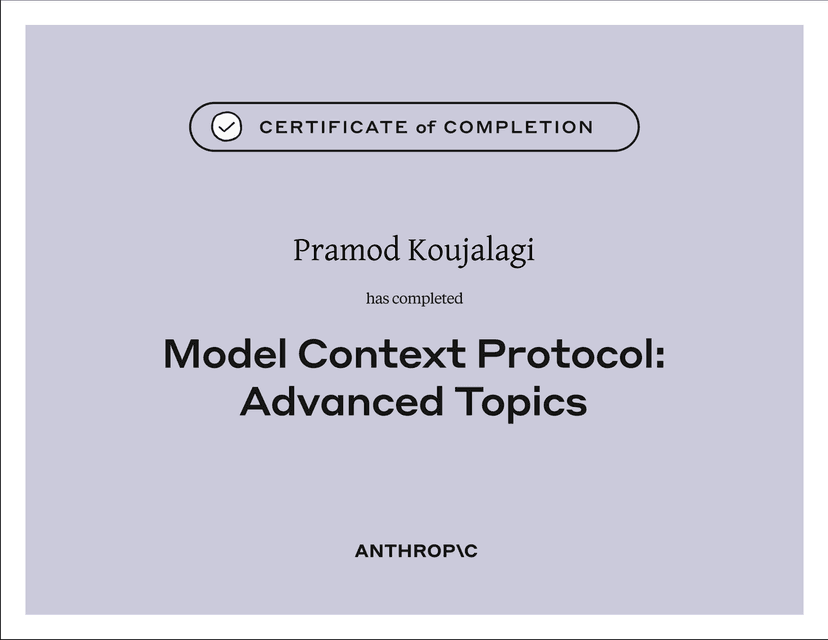 CERTIFICATE of COMPLETION

Pramod Koujalagi

has completed

Model Context Protocol: Advanced Topics

ANTHROP\C